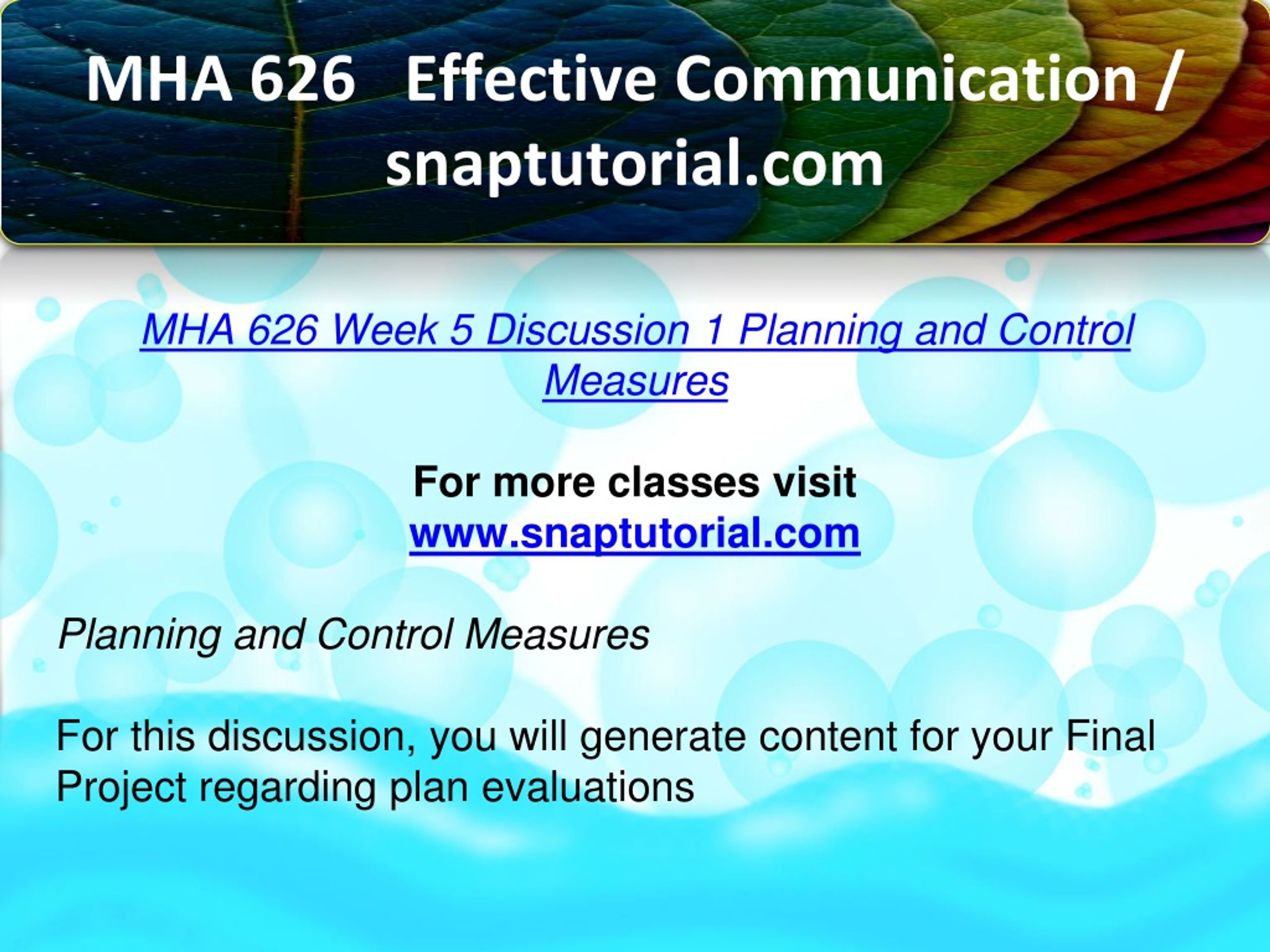 MHA 626 Effective Communication / snaptutorial.com

MHA 626 Week 5 Discussion 1 Planning and Control Measures

For more classes visit
www.snaptutorial.com

Planning and Control Measures

For this discussion, you will generate content for your Final Project regarding plan evaluations